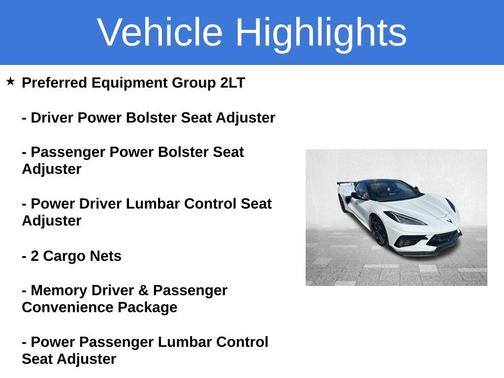 Vehicle Highlights

★ Preferred Equipment Group 2LT

- Driver Power Bolster Seat Adjuster

- Passenger Power Bolster Seat Adjuster

- Power Driver Lumbar Control Seat Adjuster

- 2 Cargo Nets

- Memory Driver & Passenger Convenience Package

- Power Passenger Lumbar Control Seat Adjuster